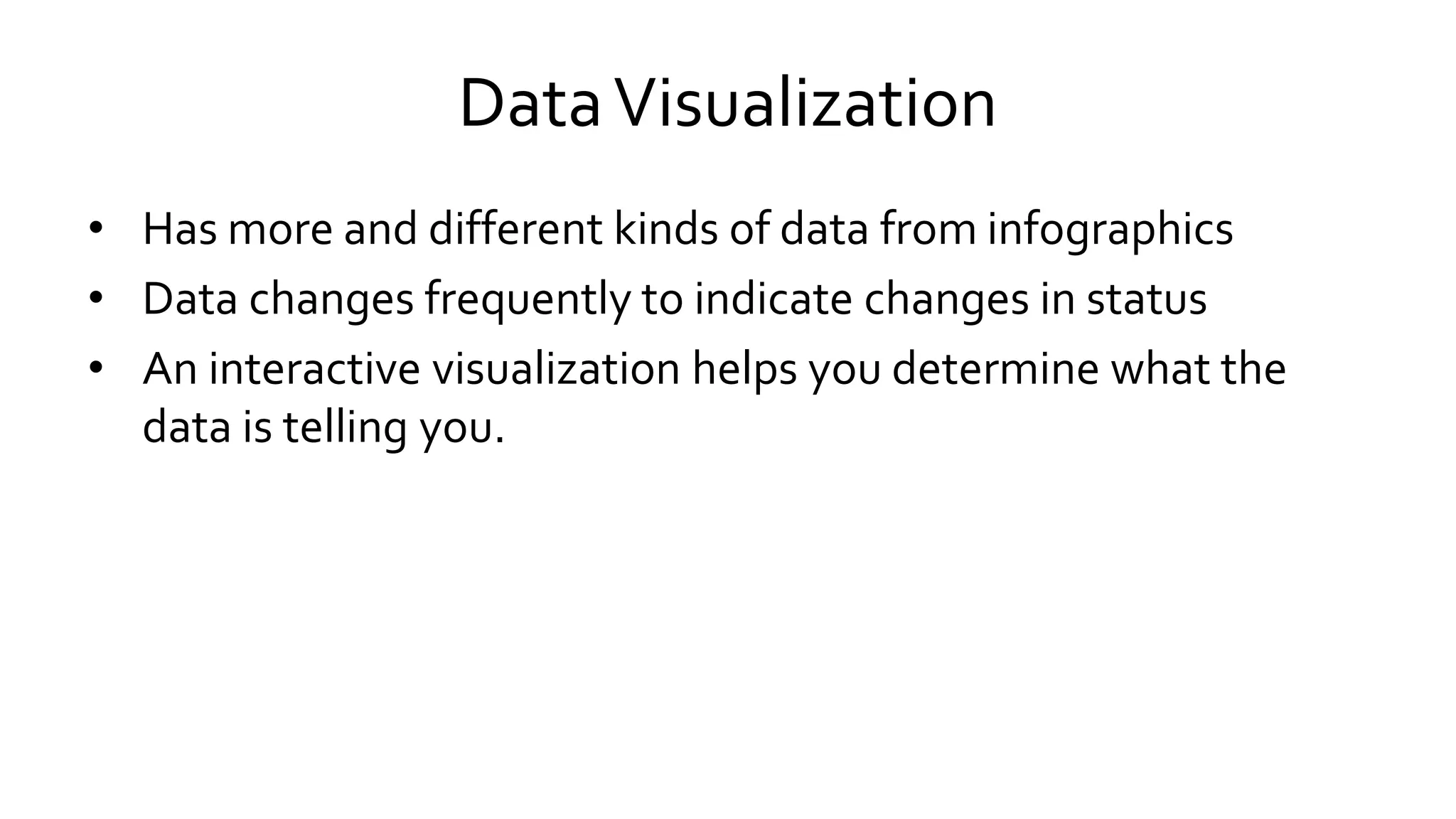 Data Visualization

• Has more and different kinds of data from infographics
• Data changes frequently to indicate changes in status
• An interactive visualization helps you determine what the data is telling you.